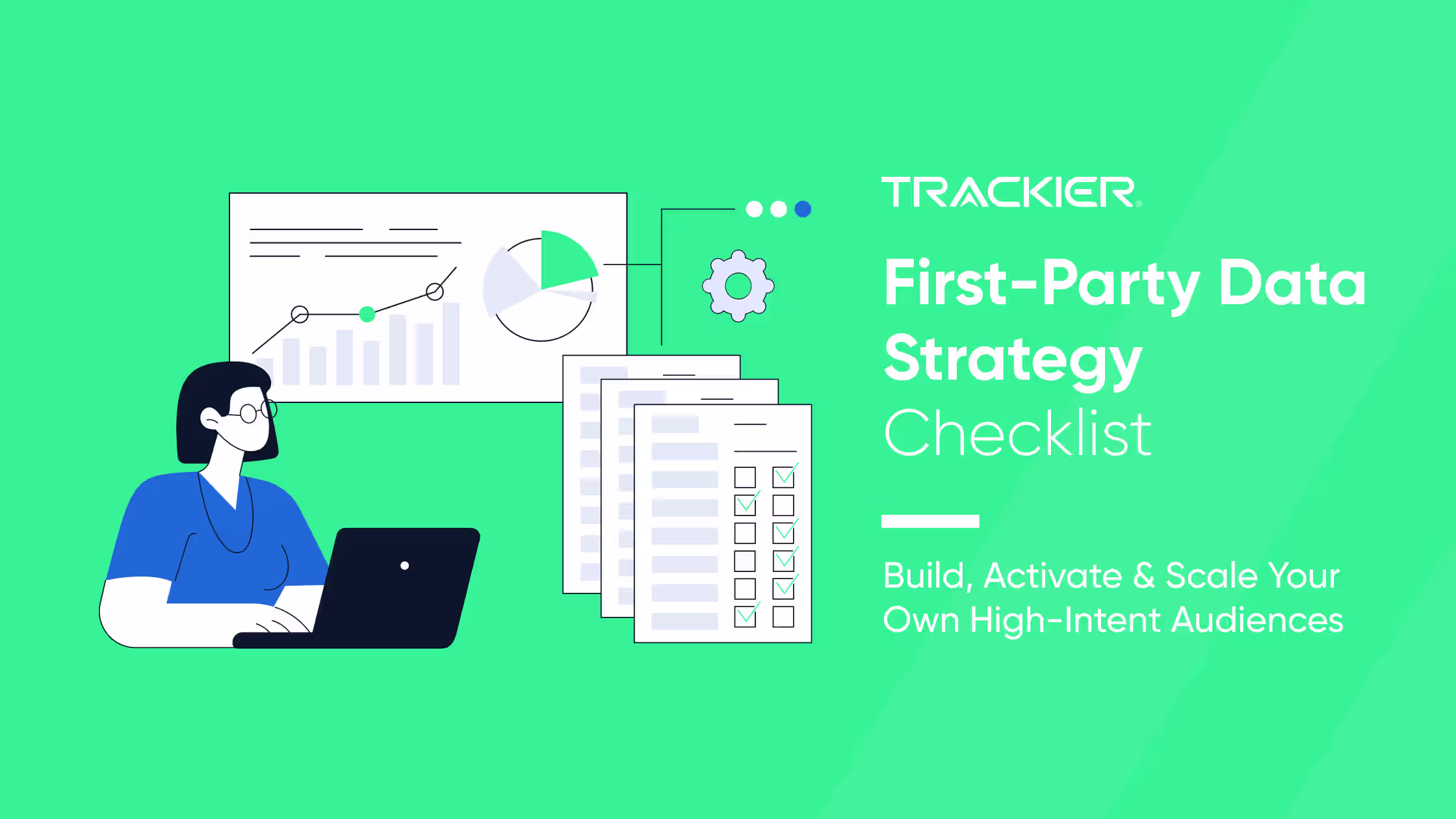 TRACKIER®

First-Party Data Strategy Checklist

Build, Activate & Scale Your Own High-Intent Audiences